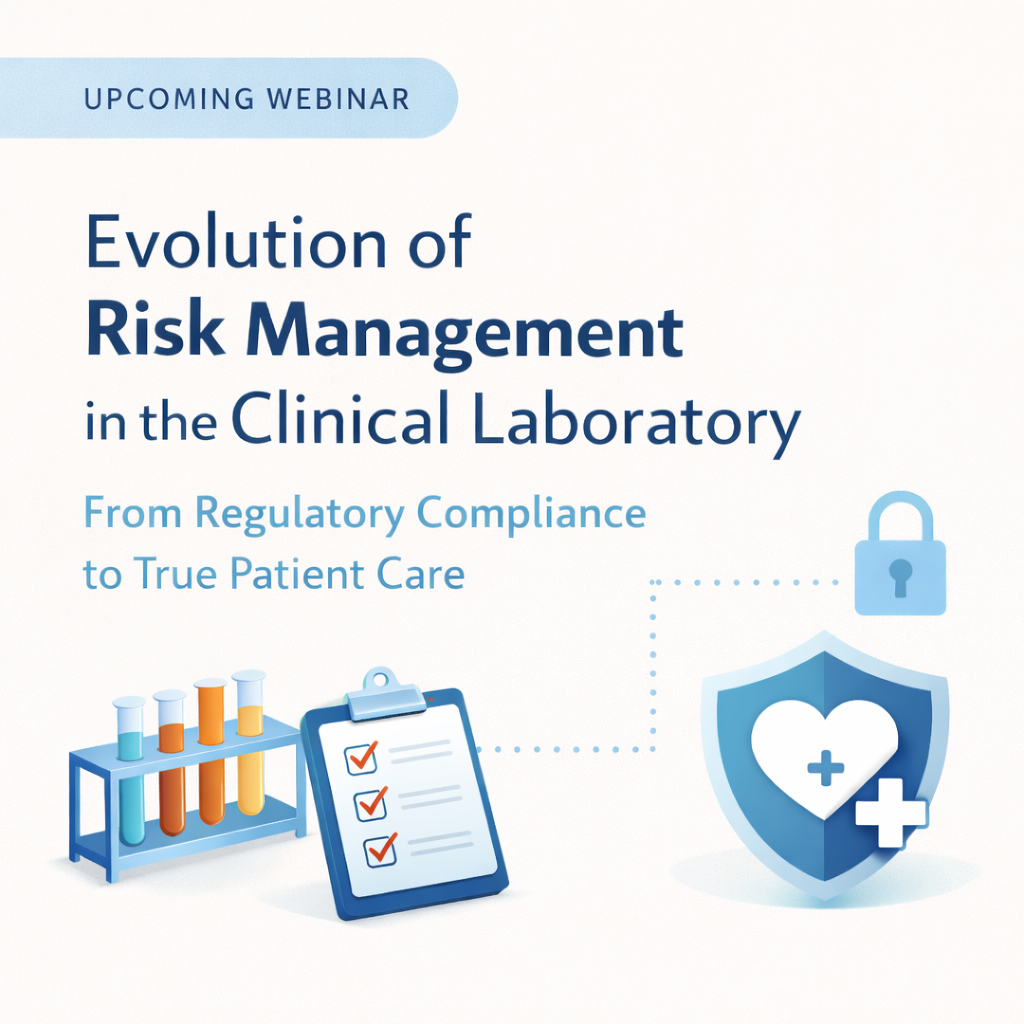 UPCOMING WEBINAR

Evolution of
Risk Management
in the Clinical Laboratory

From Regulatory Compliance
to True Patient Care